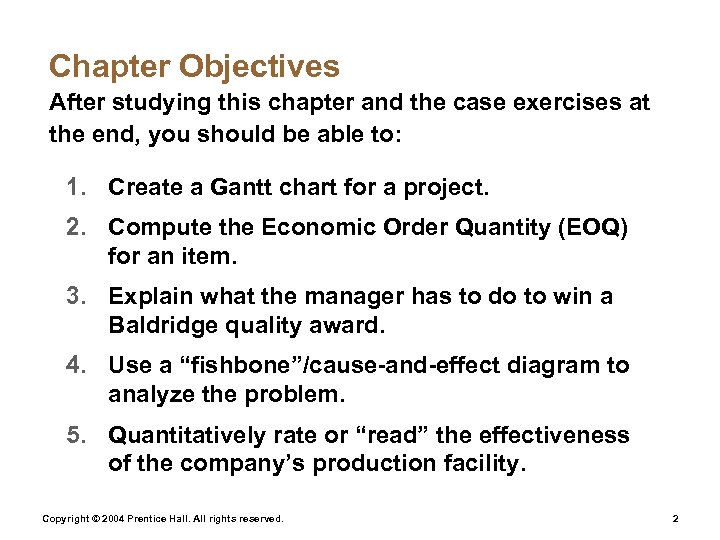 Chapter Objectives

After studying this chapter and the case exercises at the end, you should be able to:

1. Create a Gantt chart for a project.
2. Compute the Economic Order Quantity (EOQ) for an item.
3. Explain what the manager has to do to win a Baldridge quality award.
4. Use a “fishbone”/cause-and-effect diagram to analyze the problem.
5. Quantitatively rate or “read” the effectiveness of the company’s production facility.

Copyright © 2004 Prentice Hall. All rights reserved.

2